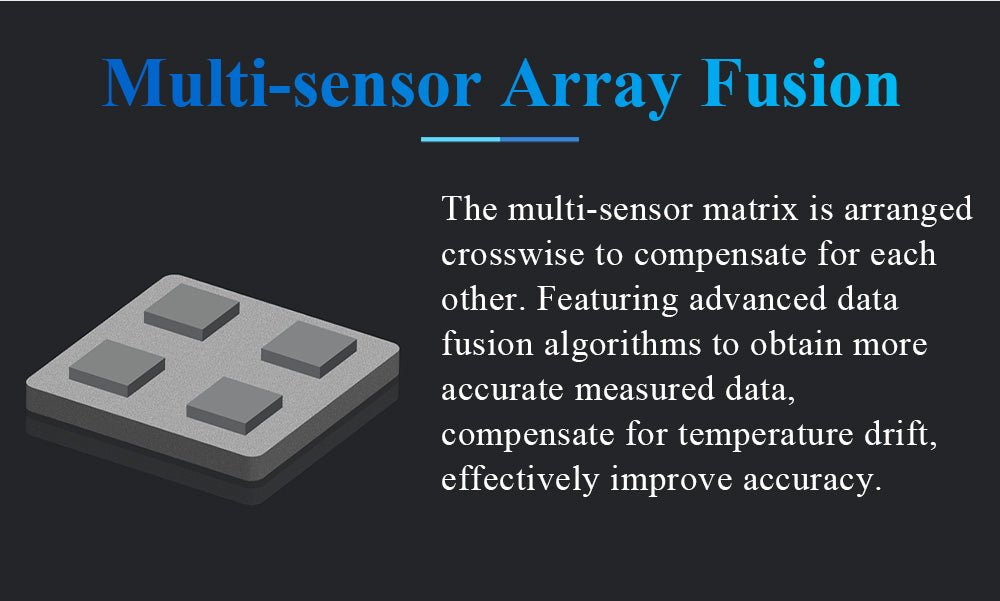 Multi-sensor Array Fusion

The multi-sensor matrix is arranged crosswise to compensate for each other. Featuring advanced data fusion algorithms to obtain more accurate measured data, compensate for temperature drift, effectively improve accuracy.